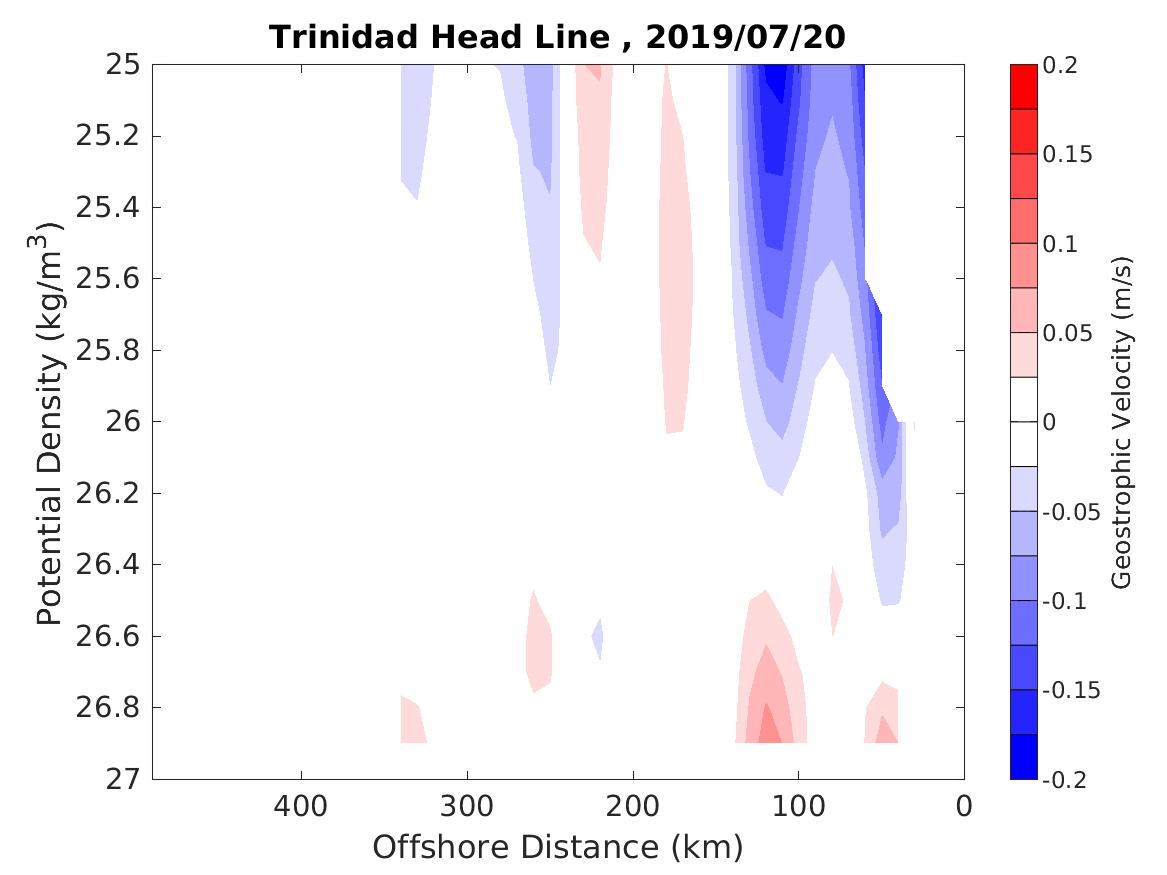 Trinidad Head Line , 2019/07/20

Potential Density (kg/m$^3$)

25
25.2
25.4
25.6
25.8
26
26.2
26.4
26.6
26.8
27

400
300
200
100
0

Offshore Distance (km)

0.2
0.15
0.1
0.05
0
-0.05
-0.1
-0.15
-0.2

Geostrophic Velocity (m/s)